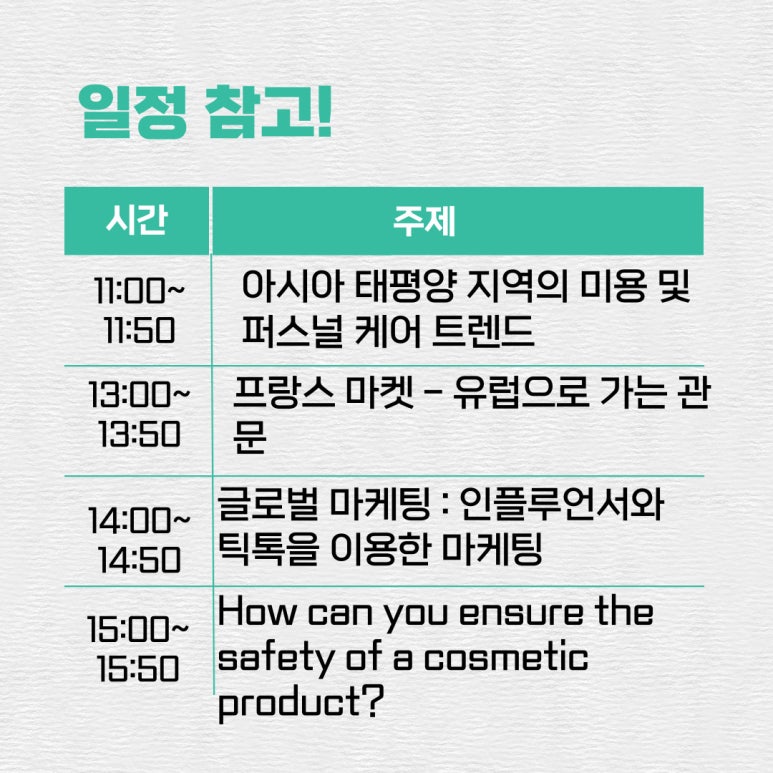 일정 참고!

| 시간 | 주제 |
|---|---|
| 11:00~ 11:50 | 아시아 태평양 지역의 미용 및 퍼스널 케어 트렌드 |
| 13:00~ 13:50 | 프랑스 마켓 - 유럽으로 가는 관문 |
| 14:00~ 14:50 | 글로벌 마케팅 : 인플루언서와 틱톡을 이용한 마케팅 |
| 15:00~ 15:50 | How can you ensure the safety of a cosmetic product? |